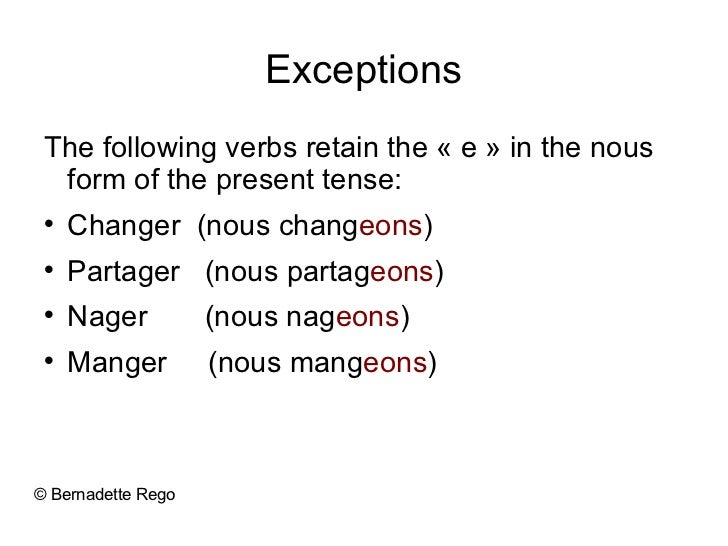 Exceptions

The following verbs retain the « e » in the nous form of the present tense:

• Changer (nous changeons)
• Partager (nous partageons)
• Nager (nous nageons)
• Manger (nous mangeons)

© Bernadette Rego